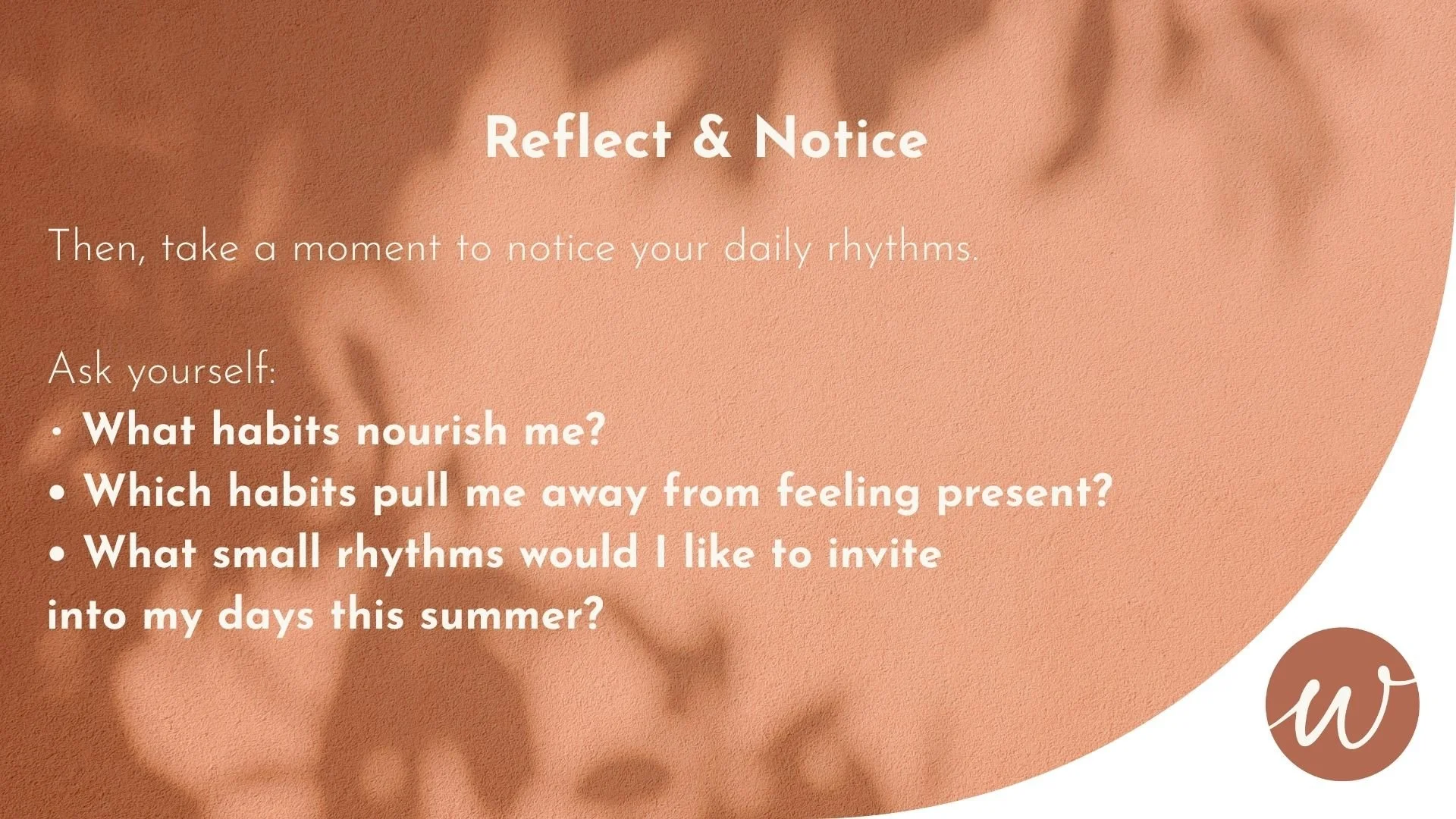 Reflect & Notice

Then, take a moment to notice your daily rhythms.

Ask yourself:
• What habits nourish me?
• Which habits pull me away from feeling present?
• What small rhythms would I like to invite into my days this summer?

w